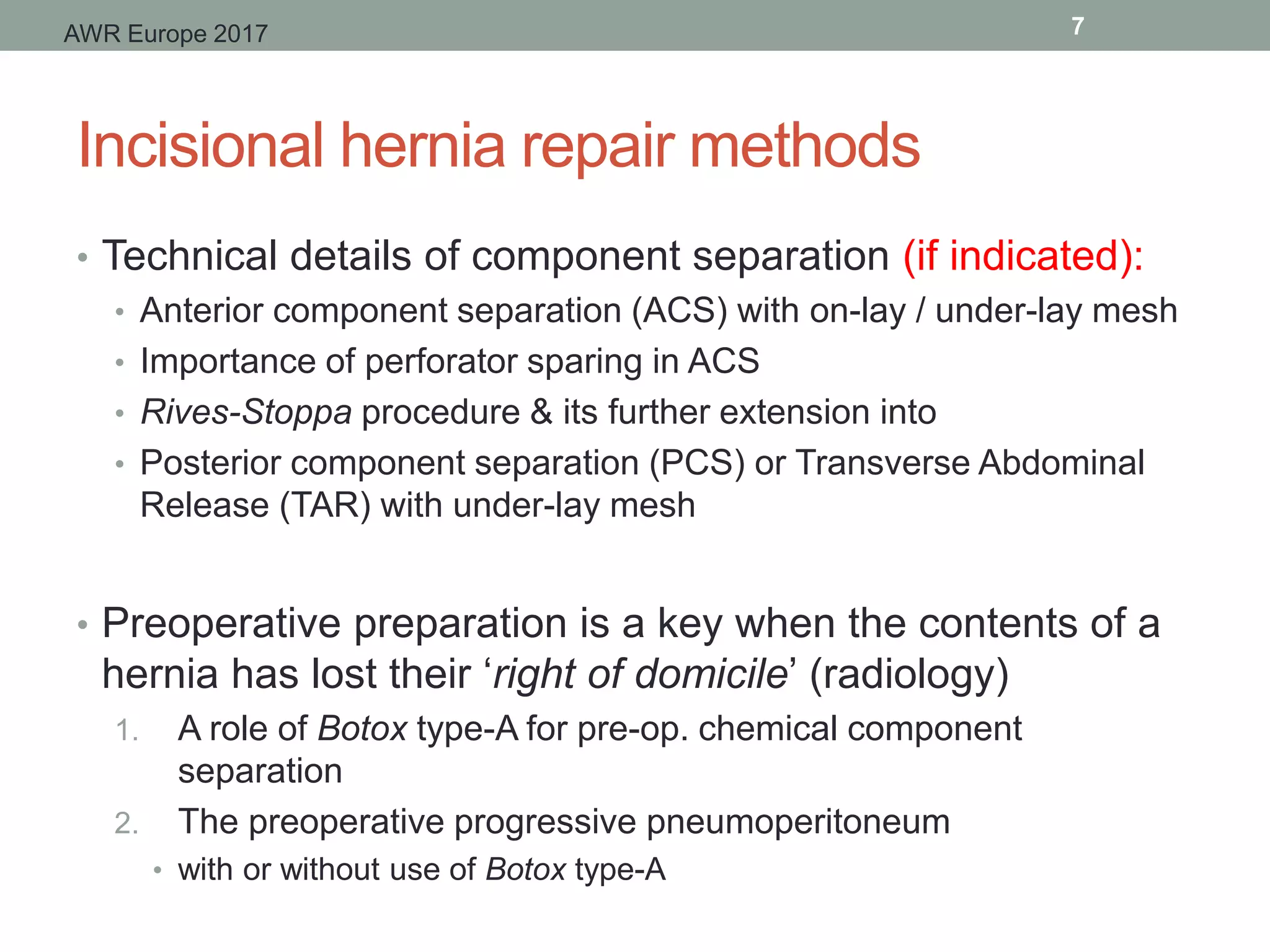 AWR Europe 2017

7

Incisional hernia repair methods

• Technical details of component separation (if indicated):
  • Anterior component separation (ACS) with on-lay / under-lay mesh
  • Importance of perforator sparing in ACS
  • Rives-Stoppa procedure & its further extension into
  • Posterior component separation (PCS) or Transverse Abdominal Release (TAR) with under-lay mesh

• Preoperative preparation is a key when the contents of a hernia has lost their ‘right of domicile’ (radiology)
  1. A role of Botox type-A for pre-op. chemical component separation
  2. The preoperative progressive pneumoperitoneum
     • with or without use of Botox type-A